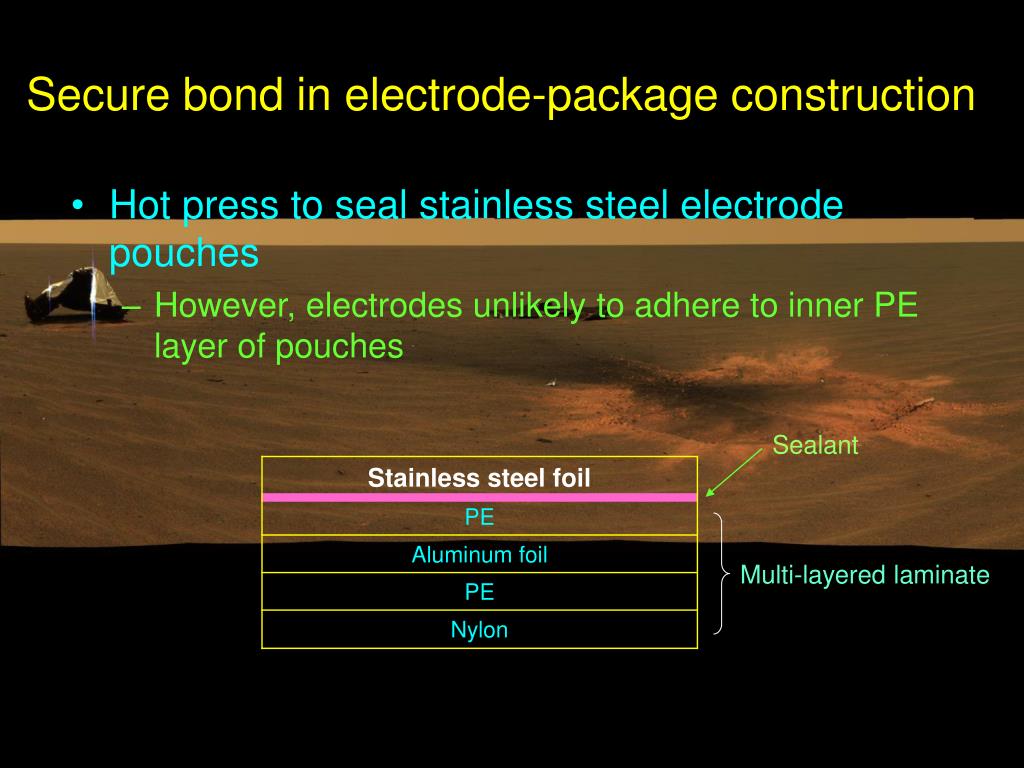 Secure bond in electrode-package construction

• Hot press to seal stainless steel electrode pouches
– However, electrodes unlikely to adhere to inner PE layer of pouches

Sealant

| Stainless steel foil |
|---|
| PE |
| Aluminum foil |
| PE |
| Nylon |

Multi-layered laminate